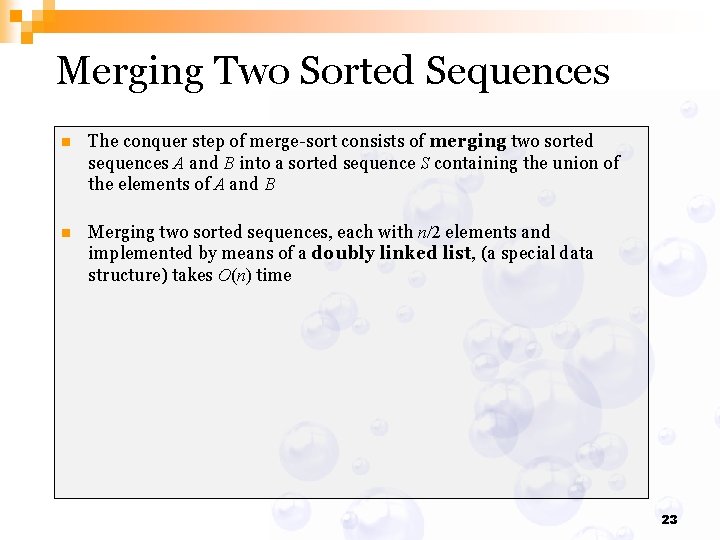 Merging Two Sorted Sequences

The conquer step of merge-sort consists of merging two sorted sequences $A$ and $B$ into a sorted sequence $S$ containing the union of the elements of $A$ and $B$

Merging two sorted sequences, each with $n/2$ elements and implemented by means of a doubly linked list, (a special data structure) takes $O(n)$ time

23